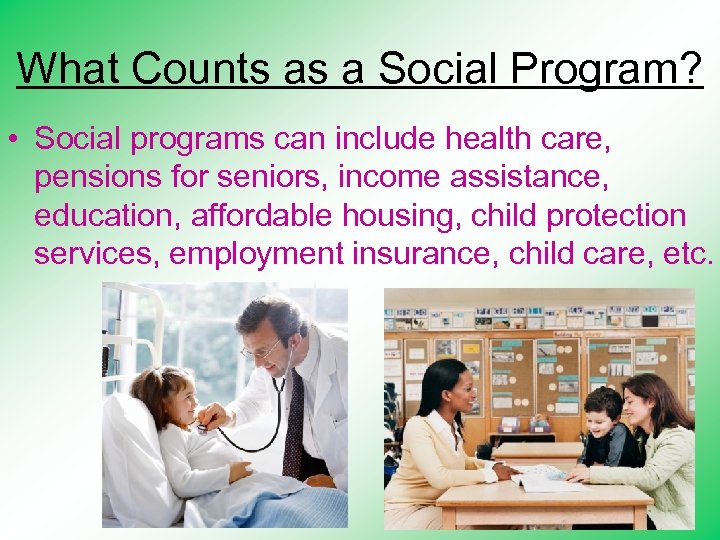 What Counts as a Social Program?

• Social programs can include health care, pensions for seniors, income assistance, education, affordable housing, child protection services, employment insurance, child care, etc.